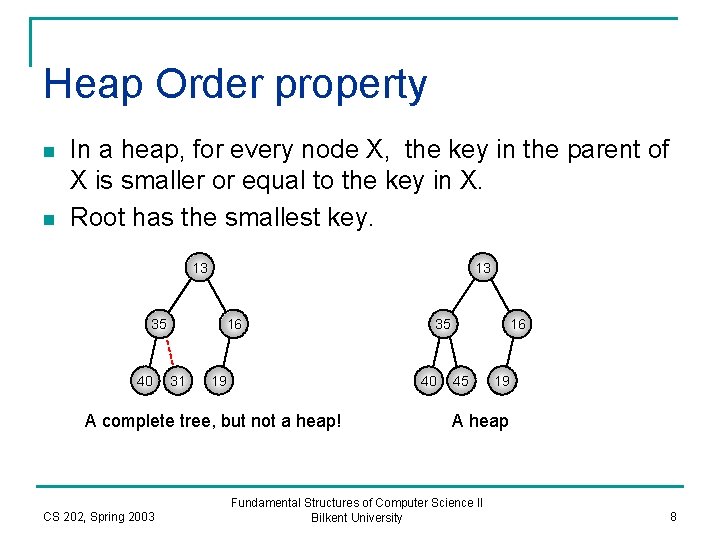 Heap Order property

In a heap, for every node X, the key in the parent of X is smaller or equal to the key in X.

Root has the smallest key.

13
35
16
40
31
19

A complete tree, but not a heap!

13
35
16
40
45
19

A heap

CS 202, Spring 2003

Fundamental Structures of Computer Science II
Bilkent University

8